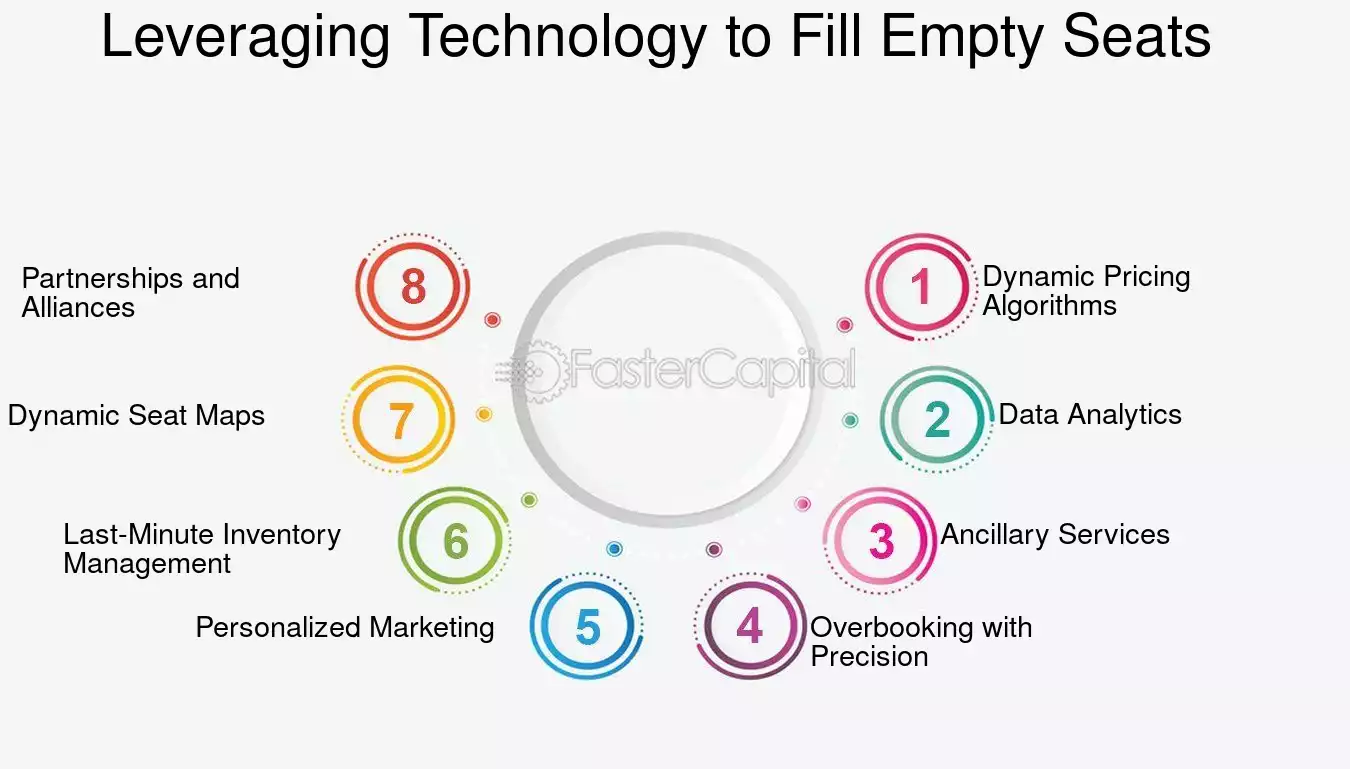 Leveraging Technology to Fill Empty Seats

FasterCapital

1 Dynamic Pricing Algorithms

2 Data Analytics

3 Ancillary Services

4 Overbooking with Precision

5 Personalized Marketing

6 Last-Minute Inventory Management

7 Dynamic Seat Maps

8 Partnerships and Alliances